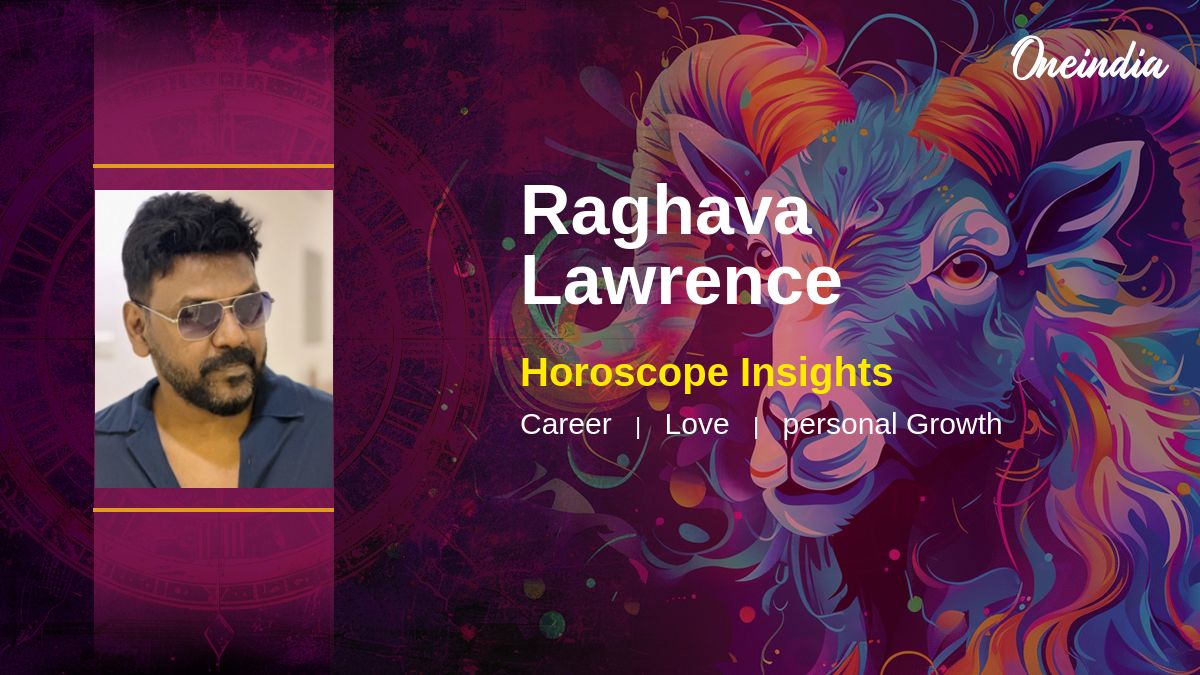 Oneindia

Raghava Lawrence

Horoscope Insights

Career | Love | personal Growth